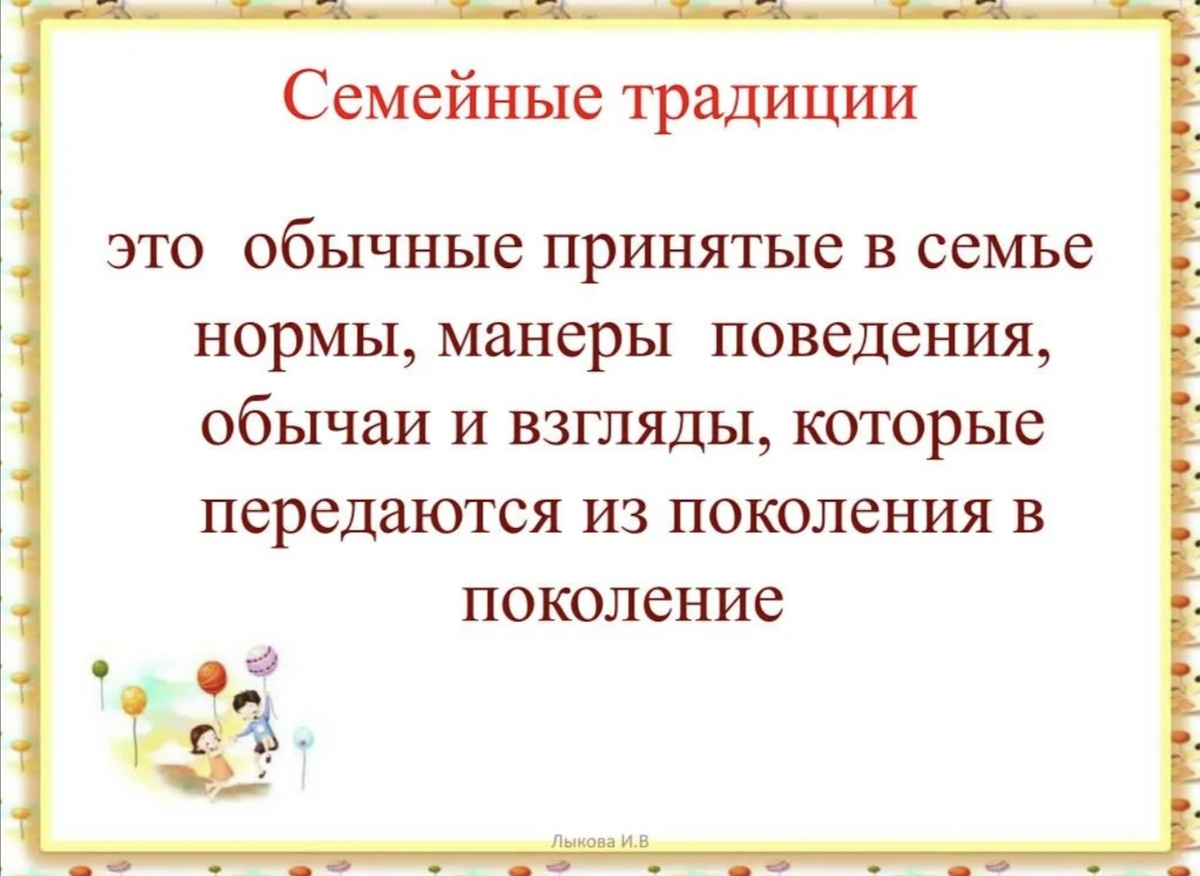 Семейные традиции

это обычные принятые в семье нормы, манеры поведения, обычаи и взгляды, которые передаются из поколения в поколение

Лыкова И.В